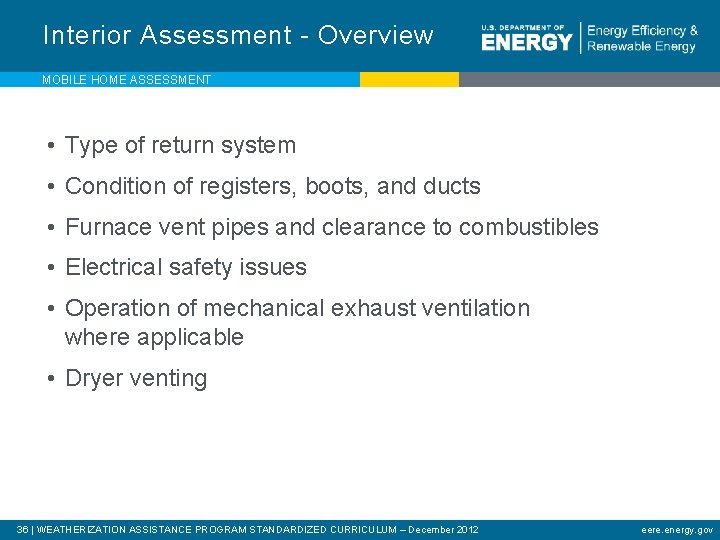 Interior Assessment - Overview

U.S. DEPARTMENT OF ENERGY | Energy Efficiency & Renewable Energy

MOBILE HOME ASSESSMENT

• Type of return system
• Condition of registers, boots, and ducts
• Furnace vent pipes and clearance to combustibles
• Electrical safety issues
• Operation of mechanical exhaust ventilation where applicable
• Dryer venting

36 | WEATHERIZATION ASSISTANCE PROGRAM STANDARDIZED CURRICULUM – December 2012

eere.energy.gov